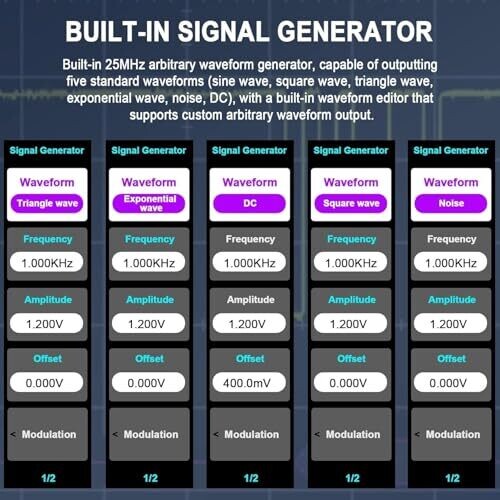 BUILT-IN SIGNAL GENERATOR

Built-in 25MHz arbitrary waveform generator, capable of outputting five standard waveforms (sine wave, square wave, triangle wave, exponential wave, noise, DC), with a built-in waveform editor that supports custom arbitrary waveform output.

Signal Generator
Waveform
Triangle wave
Frequency
1.000KHz
Amplitude
1.200V
Offset
0.000V
< Modulation
1/2

Signal Generator
Waveform
Exponential wave
Frequency
1.000KHz
Amplitude
1.200V
Offset
0.000V
< Modulation
1/2

Signal Generator
Waveform
DC
Frequency
1.000KHz
Amplitude
1.200V
Offset
400.0mV
< Modulation
1/2

Signal Generator
Waveform
Square wave
Frequency
1.000KHz
Amplitude
1.200V
Offset
0.000V
< Modulation
1/2

Signal Generator
Waveform
Noise
Frequency
1.000KHz
Amplitude
1.200V
Offset
0.000V
< Modulation
1/2